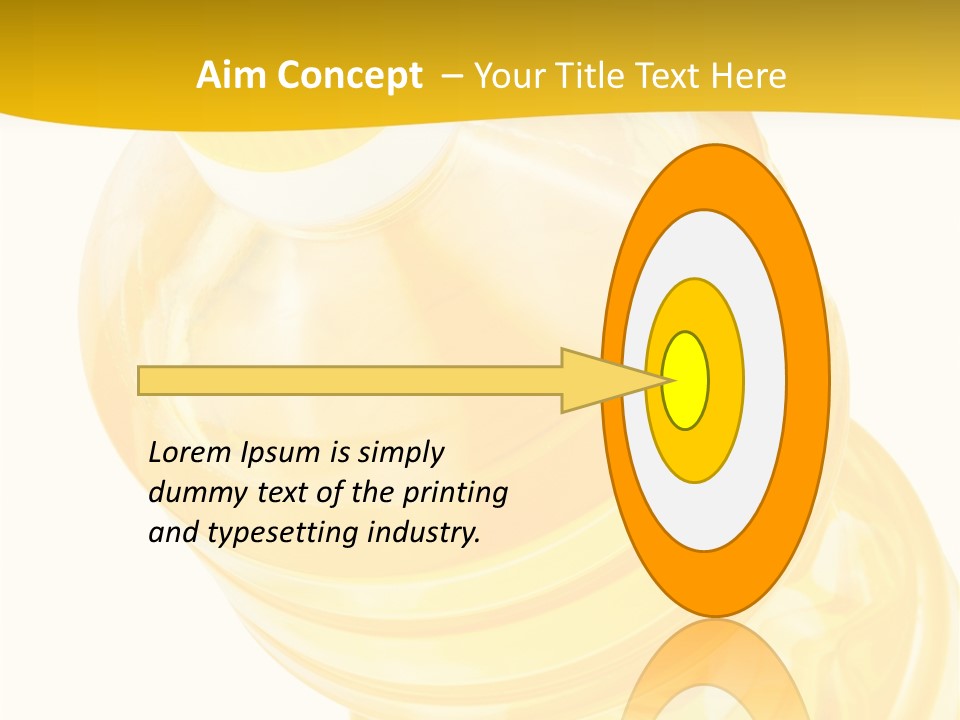 Aim Concept – Your Title Text Here

Lorem Ipsum is simply dummy text of the printing and typesetting industry.